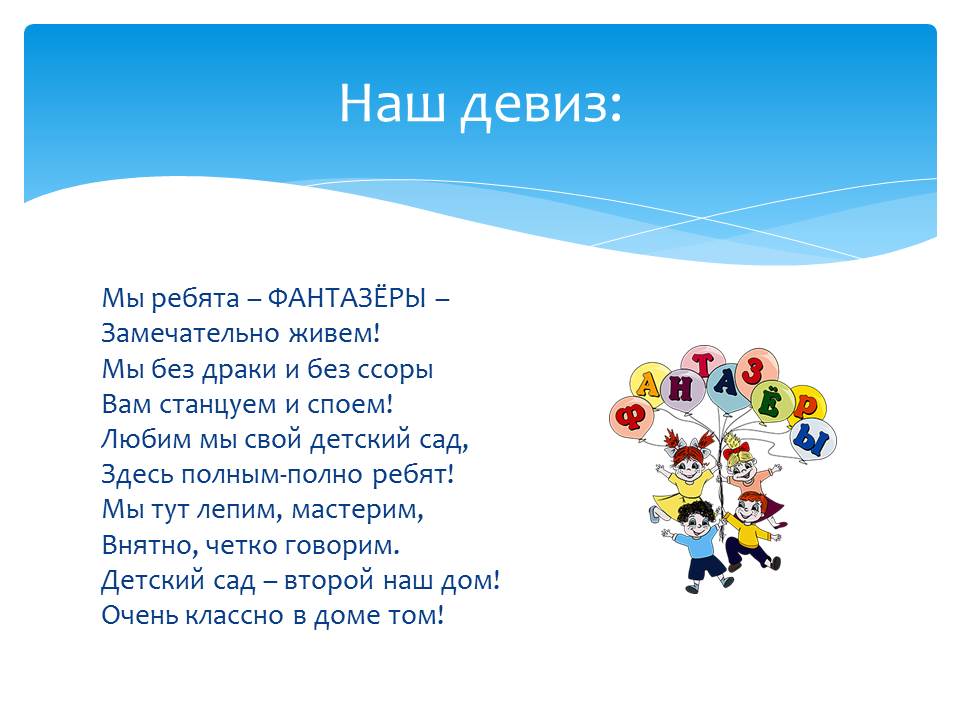 Наш девиз:

Мы ребята – ФАНТАЗЁРЫ –
Замечательно живем!
Мы без драки и без ссоры
Вам станцуем и споем!
Любим мы свой детский сад,
Здесь полным-полно ребят!
Мы тут лепим, мастерим,
Внятно, четко говорим.
Детский сад – второй наш дом!
Очень классно в доме том!

ФАНТАЗЁРЫ